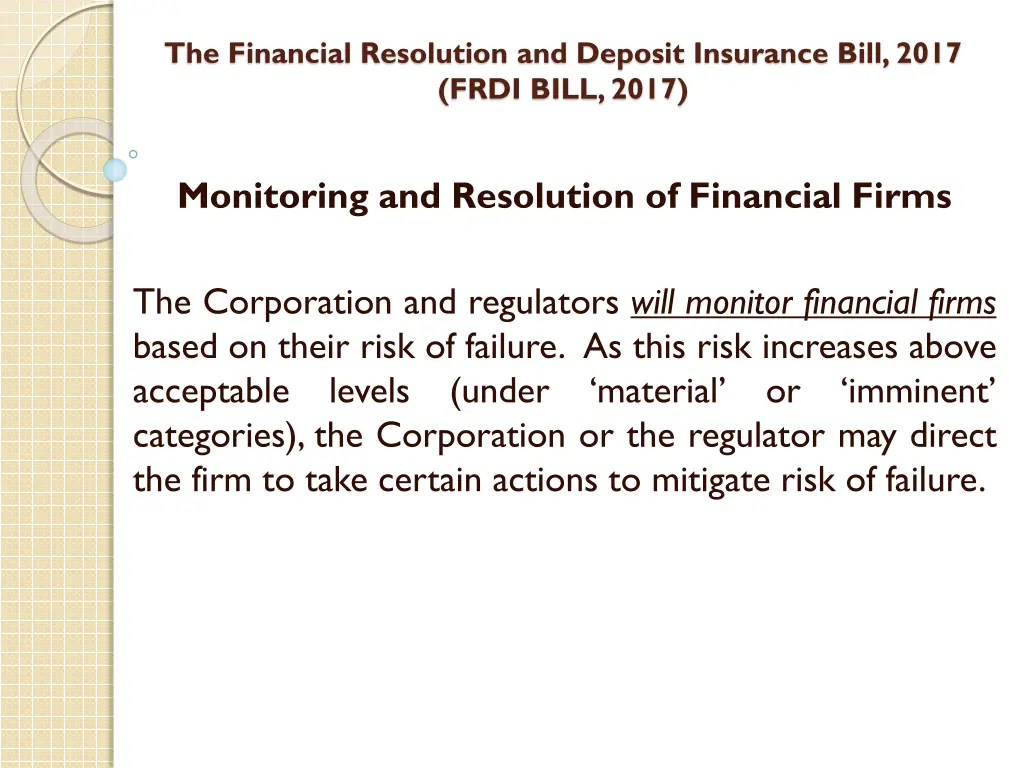 The Financial Resolution and Deposit Insurance Bill, 2017
(FRDI BILL, 2017)

Monitoring and Resolution of Financial Firms

The Corporation and regulators will monitor financial firms based on their risk of failure. As this risk increases above acceptable levels (under ‘material’ or ‘imminent’ categories), the Corporation or the regulator may direct the firm to take certain actions to mitigate risk of failure.